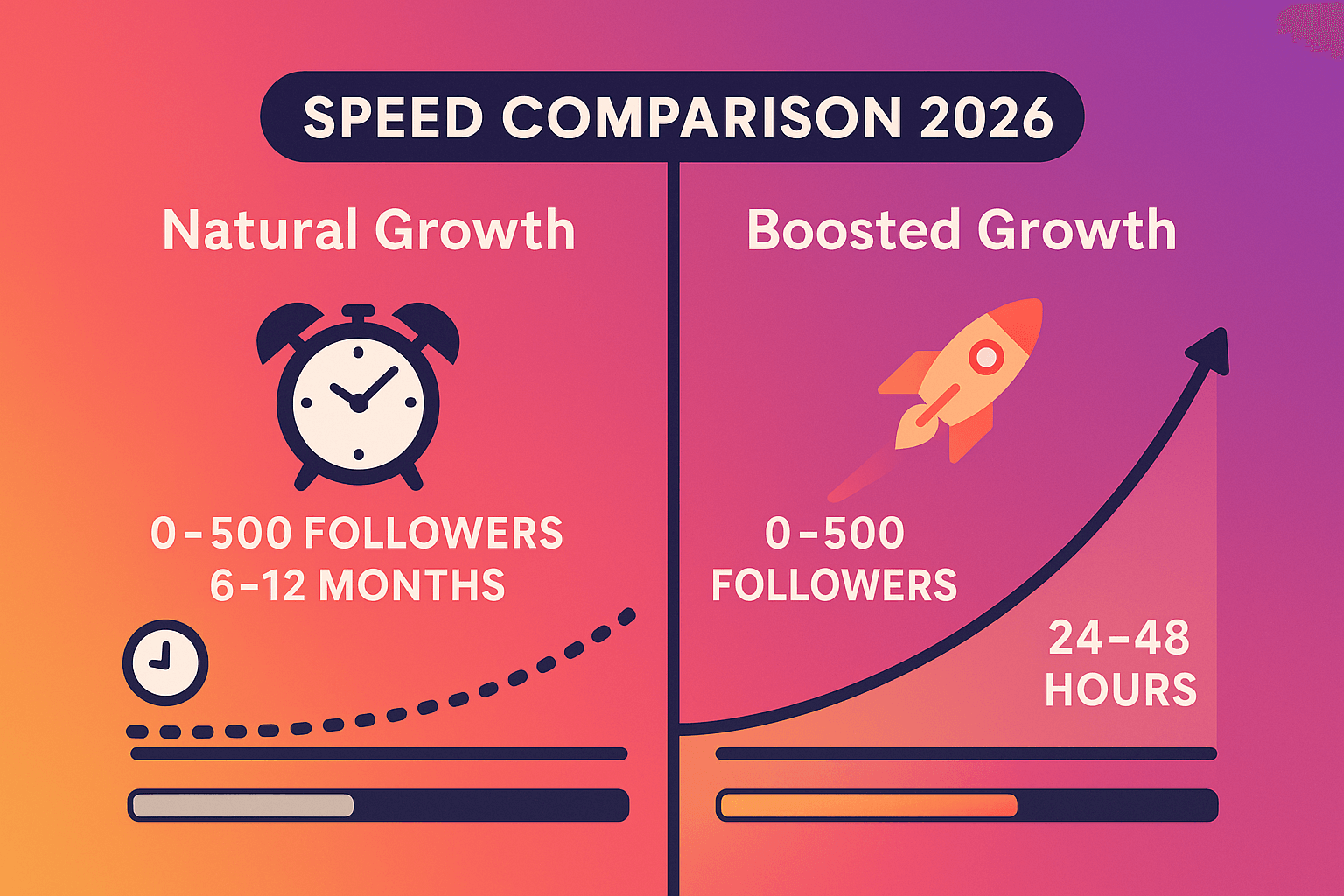 SPEED COMPARISON 2026

Natural Growth

0-500 FOLLOWERS
6-12 MONTHS

Boosted Growth

0-500
FOLLOWERS

24-48
HOURS